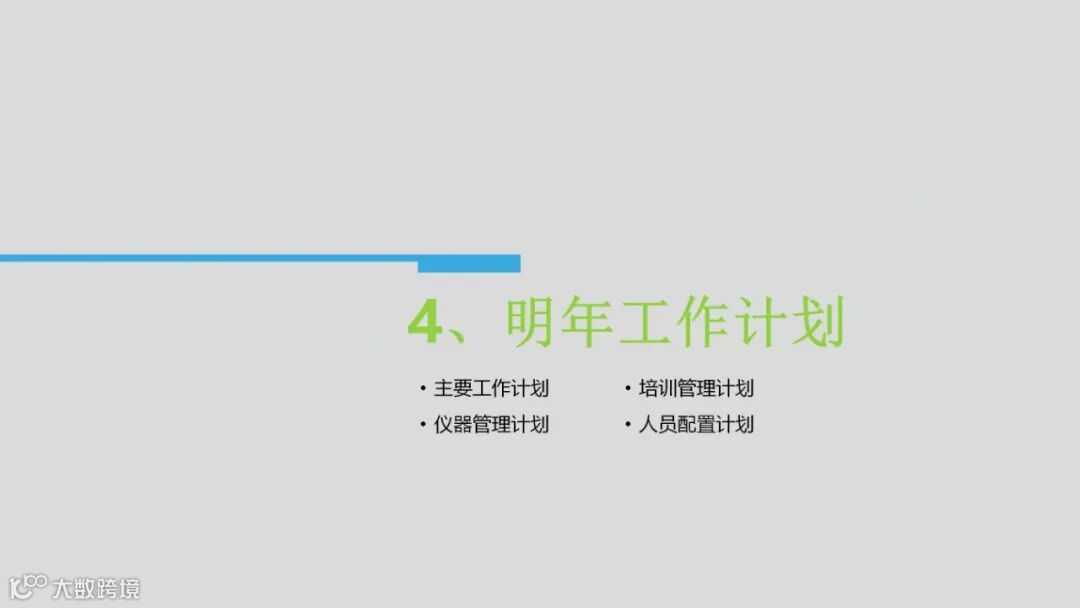 4、明年工作计划

• 主要工作计划
• 仪器管理计划

• 培训管理计划
• 人员配置计划

大数跨境